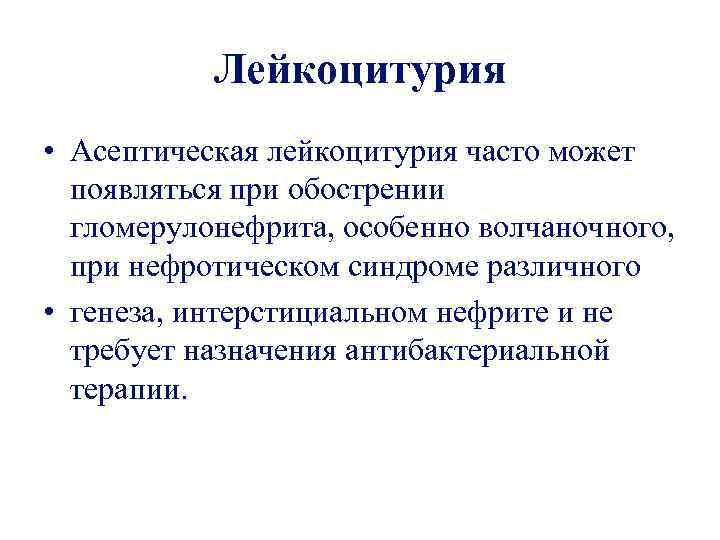 Лейкоцитурия

• Асептическая лейкоцитурия часто может появляться при обострении гломерулонефрита, особенно волчаночного, при нефротическом синдроме различного

• генеза, интерстициальном нефрите и не требует назначения антибактериальной терапии.